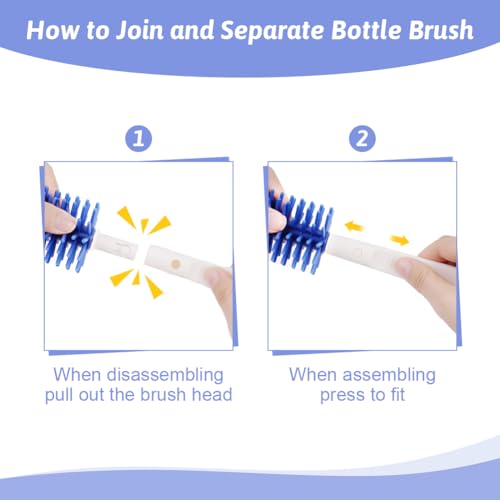 How to Join and Separate Bottle Brush

1

When disassembling pull out the brush head

2

When assembling press to fit